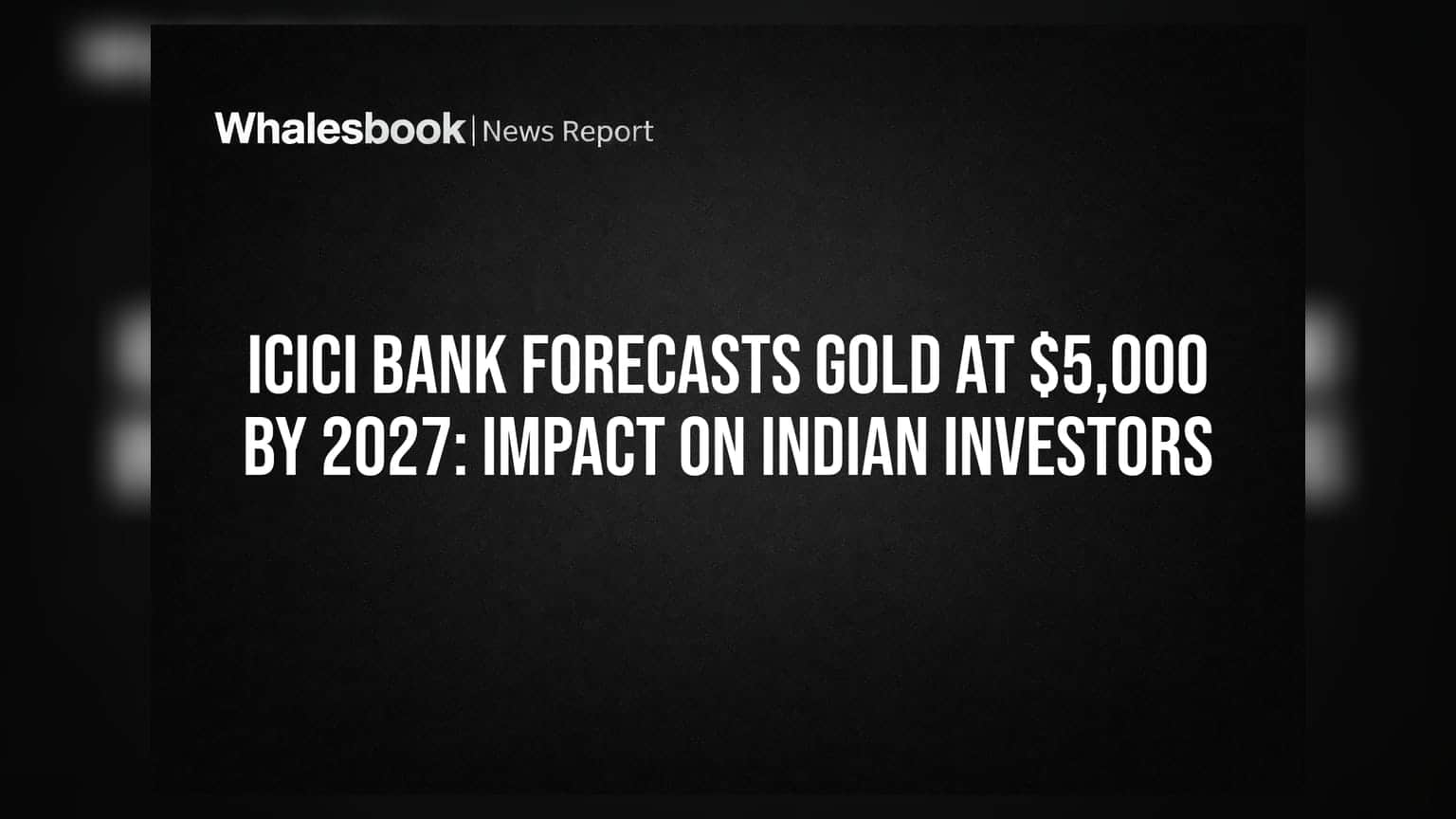 Whalesbook | News Report

ICICI BANK FORECASTS GOLD AT \$5,000 BY 2027: IMPACT ON INDIAN INVESTORS